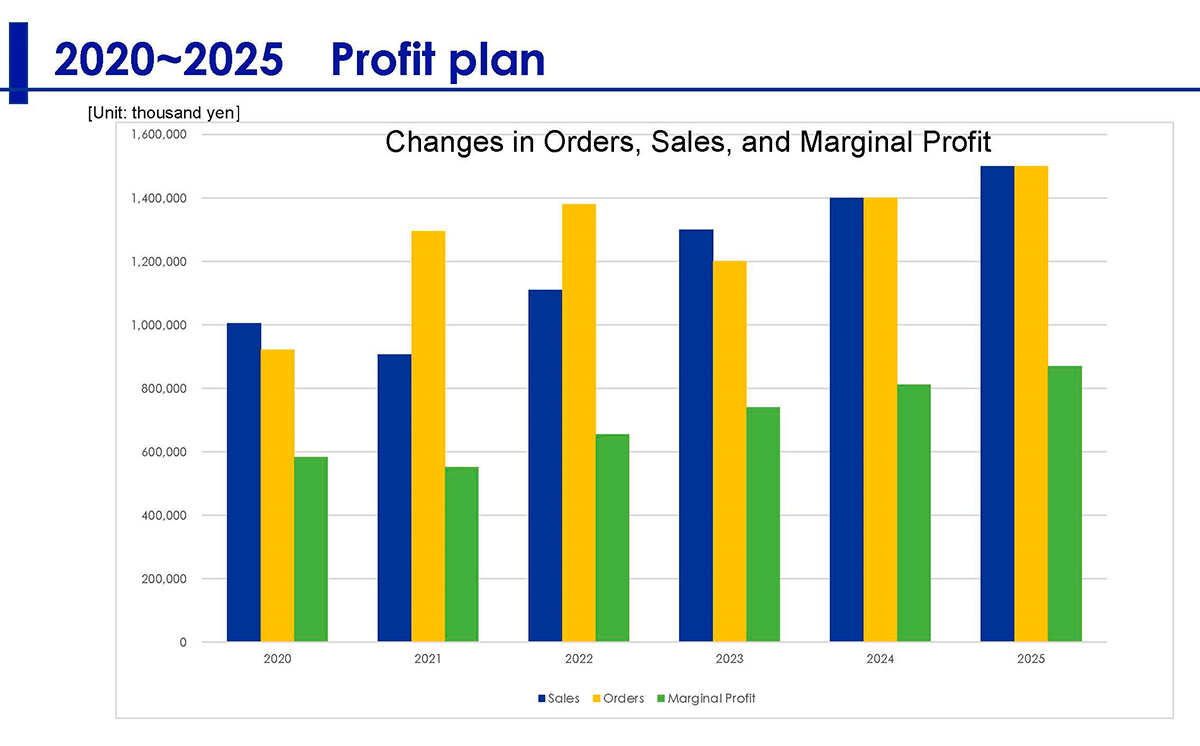 2020~2025 Profit plan

[Unit: thousand yen]

Changes in Orders, Sales, and Marginal Profit

1,600,000
1,400,000
1,200,000
1,000,000
800,000
600,000
400,000
200,000
0

2020
2021
2022
2023
2024
2025

Sales Orders Marginal Profit